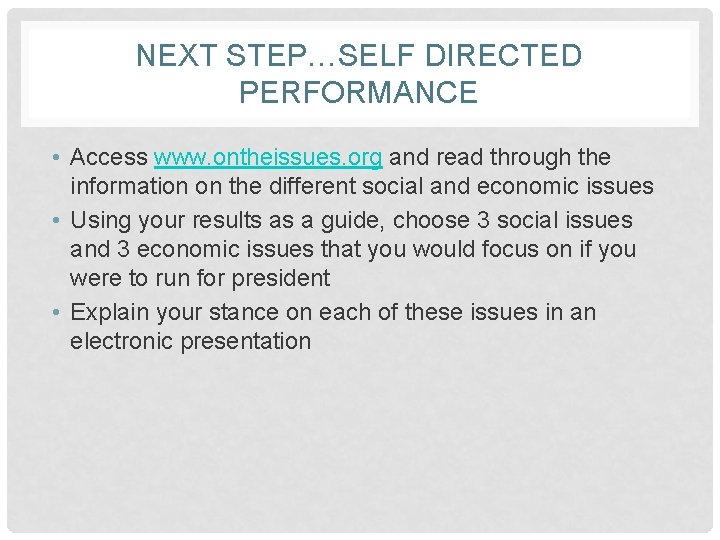 NEXT STEP…SELF DIRECTED PERFORMANCE

• Access www.ontheissues.org and read through the information on the different social and economic issues
• Using your results as a guide, choose 3 social issues and 3 economic issues that you would focus on if you were to run for president
• Explain your stance on each of these issues in an electronic presentation